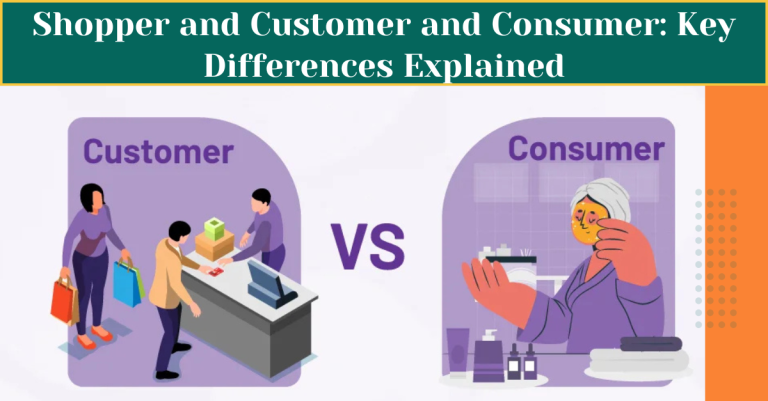 Shopper and Customer and Consumer: Key Differences Explained

Customer

VS

Consumer